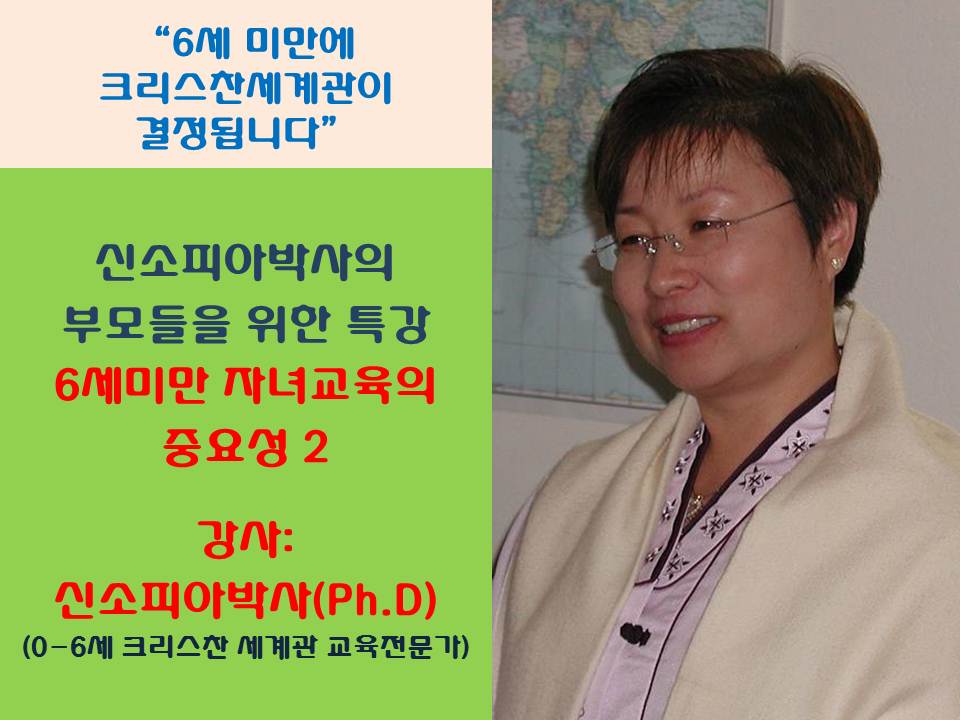 “6세 미만에 크리스찬세계관이 결정됩니다”

신소피아박사의 부모들을 위한 특강 6세미만 자녀교육의 중요성 2

강사: 신소피아박사(Ph.D) (0-6세 크리스찬 세계관 교육전문가)